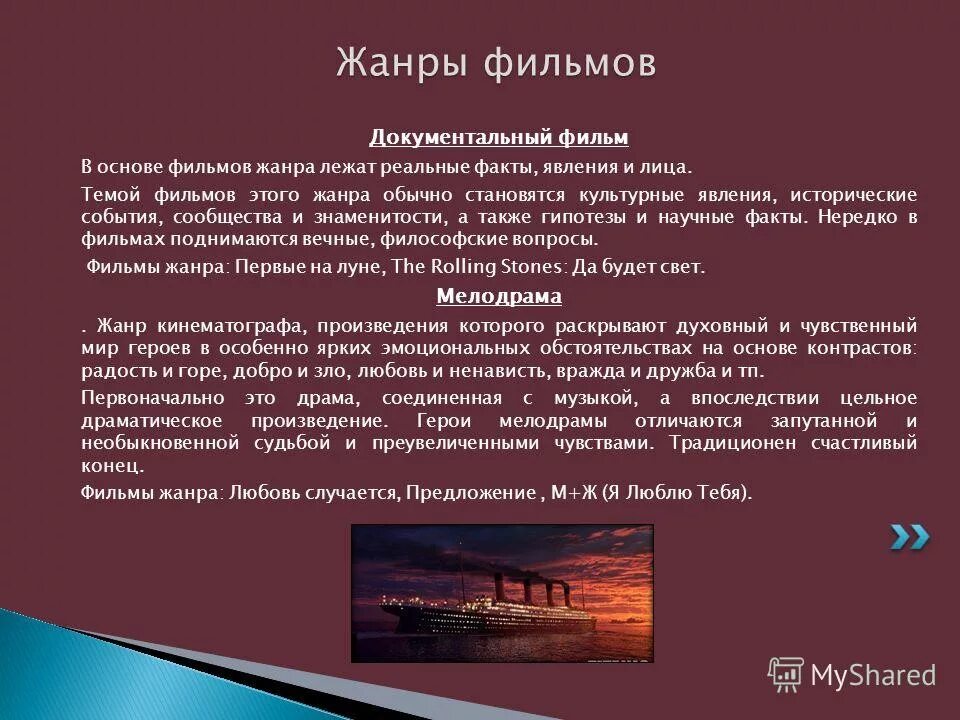 Жанры фильмов

Документальный фильм

В основе фильмов жанра лежат реальные факты, явления и лица.

Темой фильмов этого жанра обычно становятся культурные явления, исторические события, сообщества и знаменитости, а также гипотезы и научные факты. Нередко в фильмах поднимаются вечные, философские вопросы.

Фильмы жанра: Первые на луне, The Rolling Stones: Да будет свет.

Мелодрама

. Жанр кинематографа, произведения которого раскрывают духовный и чувственный мир героев в особенно ярких эмоциональных обстоятельствах на основе контрастов: радость и горе, добро и зло, любовь и ненависть, вражда и дружба и тп.

Первоначально это драма, соединенная с музыкой, а впоследствии цельное драматическое произведение. Герои мелодрамы отличаются запутанной и необыкновенной судьбой и преувеличенными чувствами. Традиционен счастливый конец.

Фильмы жанра: Любовь случается, Предложение , М+Ж (Я Люблю Тебя).

MyShared